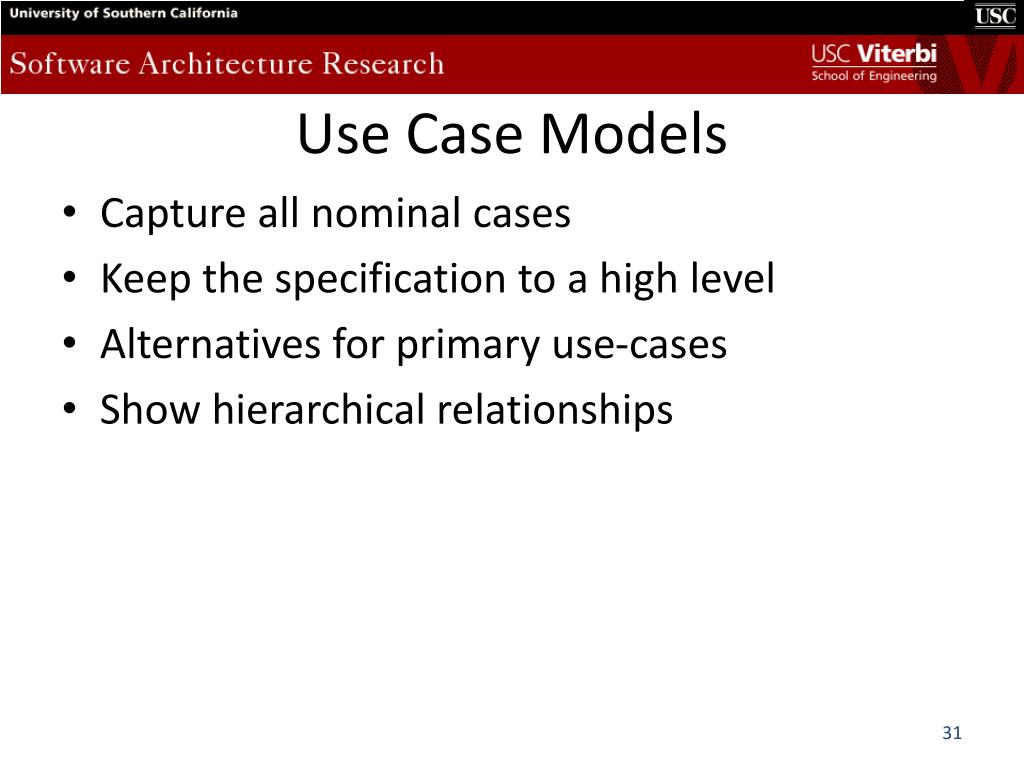 University of Southern California

USC

Software Architecture Research

USC Viterbi
School of Engineering

Use Case Models

• Capture all nominal cases
• Keep the specification to a high level
• Alternatives for primary use-cases
• Show hierarchical relationships

31